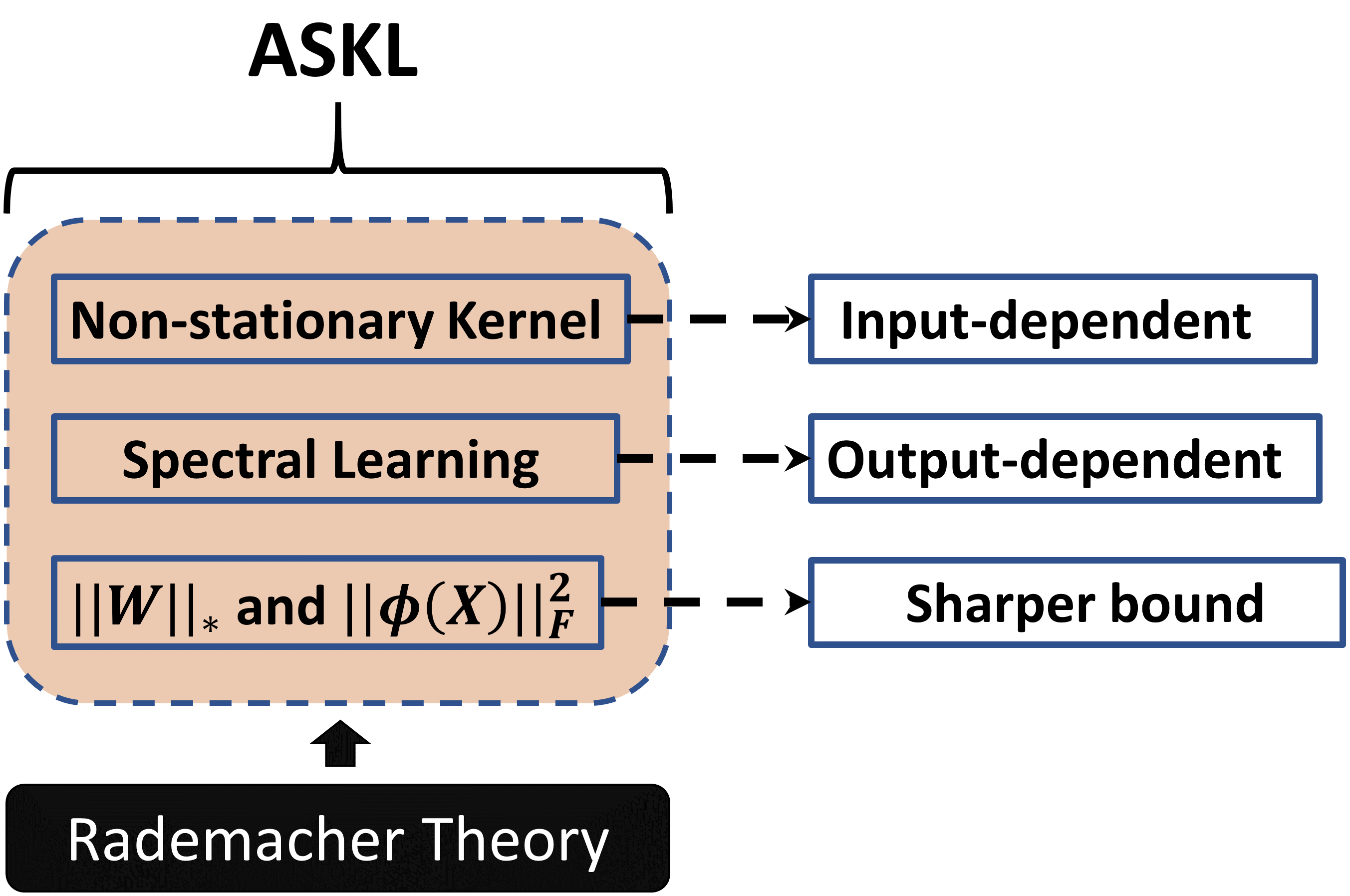 ASKL

Non-stationary Kernel

Input-dependent

Spectral Learning

Output-dependent

$||W||_*$ and $||\phi(X)||_F^2$

Sharper bound

Rademacher Theory